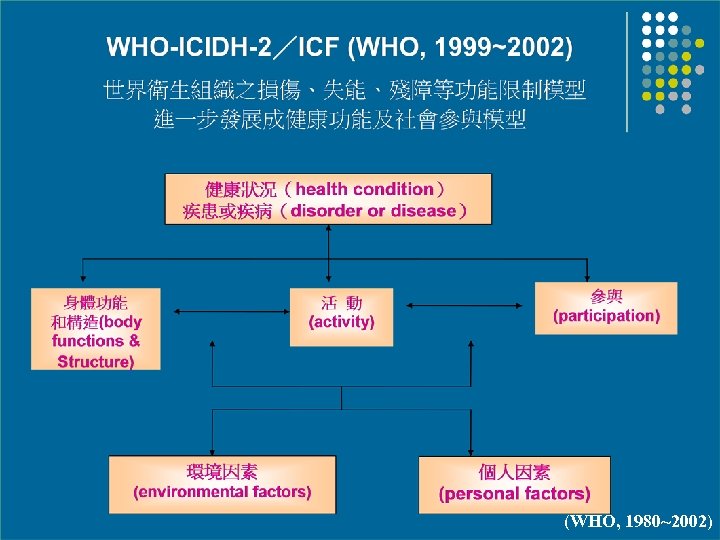 WHO-ICIDH-2／ICF (WHO, 1999~2002)

世界衛生組織之損傷、失能、殘障等功能限制模型
進一步發展成健康功能及社會參與模型

健康狀況（health condition）
疾患或疾病（disorder or disease）

身體功能和構造(body functions & Structure)

活 動
(activity)

參與
(participation)

環境因素
(environmental factors)

個人因素
(personal factors)

(WHO, 1980~2002)